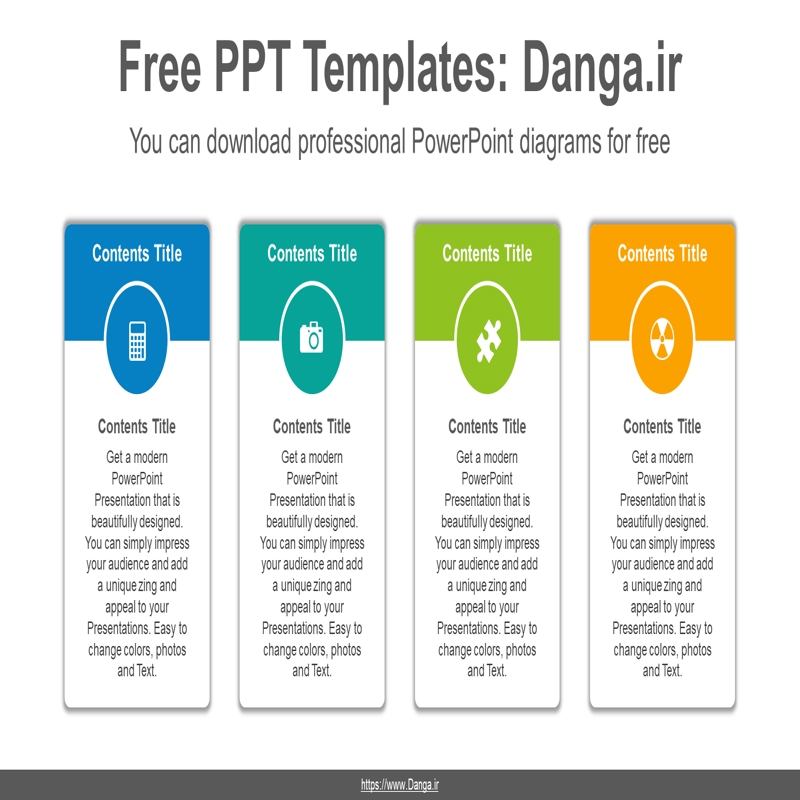 Free PPT Templates: Danga.ir

You can download professional PowerPoint diagrams for free

Contents Title

Contents Title

Get a modern PowerPoint Presentation that is beautifully designed. You can simply impress your audience and add a unique zing and appeal to your Presentations. Easy to change colors, photos and Text.

Contents Title

Contents Title

Get a modern PowerPoint Presentation that is beautifully designed. You can simply impress your audience and add a unique zing and appeal to your Presentations. Easy to change colors, photos and Text.

Contents Title

Contents Title

Get a modern PowerPoint Presentation that is beautifully designed. You can simply impress your audience and add a unique zing and appeal to your Presentations. Easy to change colors, photos and Text.

Contents Title

Contents Title

Get a modern PowerPoint Presentation that is beautifully designed. You can simply impress your audience and add a unique zing and appeal to your Presentations. Easy to change colors, photos and Text.

https://www.Danga.ir